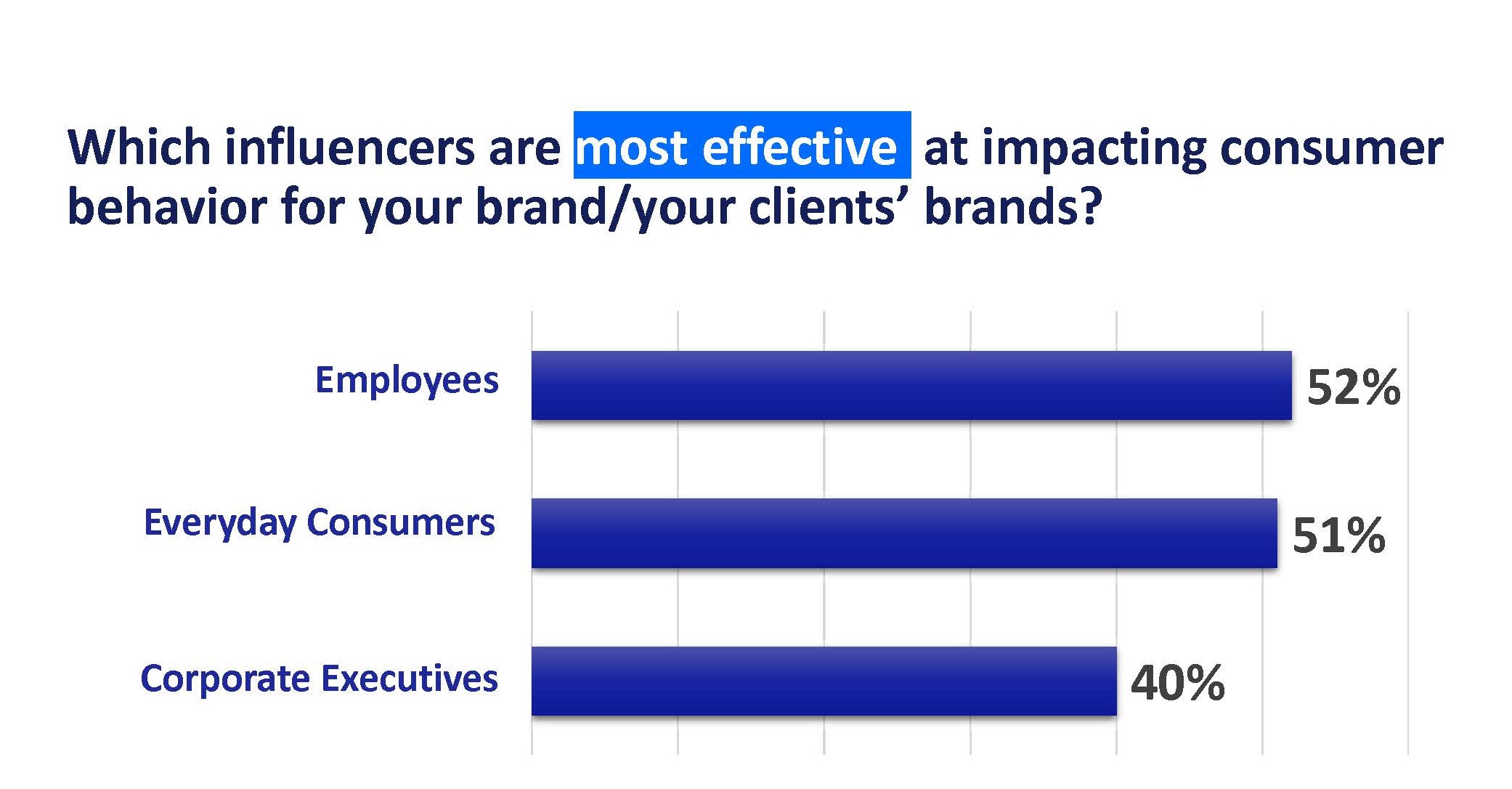 Which influencers are most effective at impacting consumer behavior for your brand/your clients' brands?

Employees 52%

Everyday Consumers 51%

Corporate Executives 40%